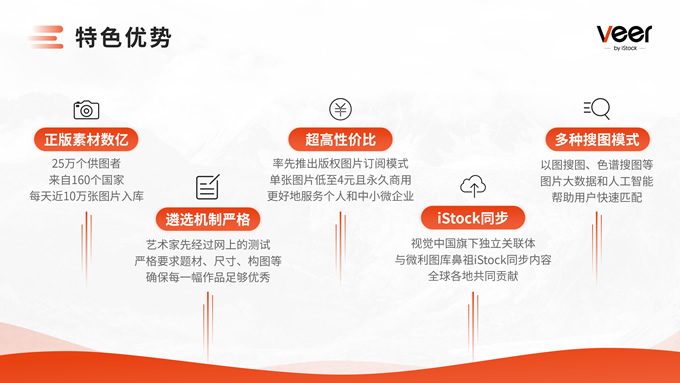 特色优势

veer
by iStock

正版素材数亿
25万个供图者
来自160个国家
每天近10万张图片入库

遴选机制严格
艺术家先经过网上的测试
严格要求题材、尺寸、构图等
确保每一幅作品足够优秀

超高性价比
率先推出版权图片订阅模式
单张图片低至4元且永久商用
更好地服务个人和中小微企业

iStock同步
视觉中国旗下独立关联体
与微利图库鼻祖iStock同步内容
全球各地共同贡献

多种搜图模式
以图搜图、色谱搜图等
图片大数据和人工智能
帮助用户快速匹配